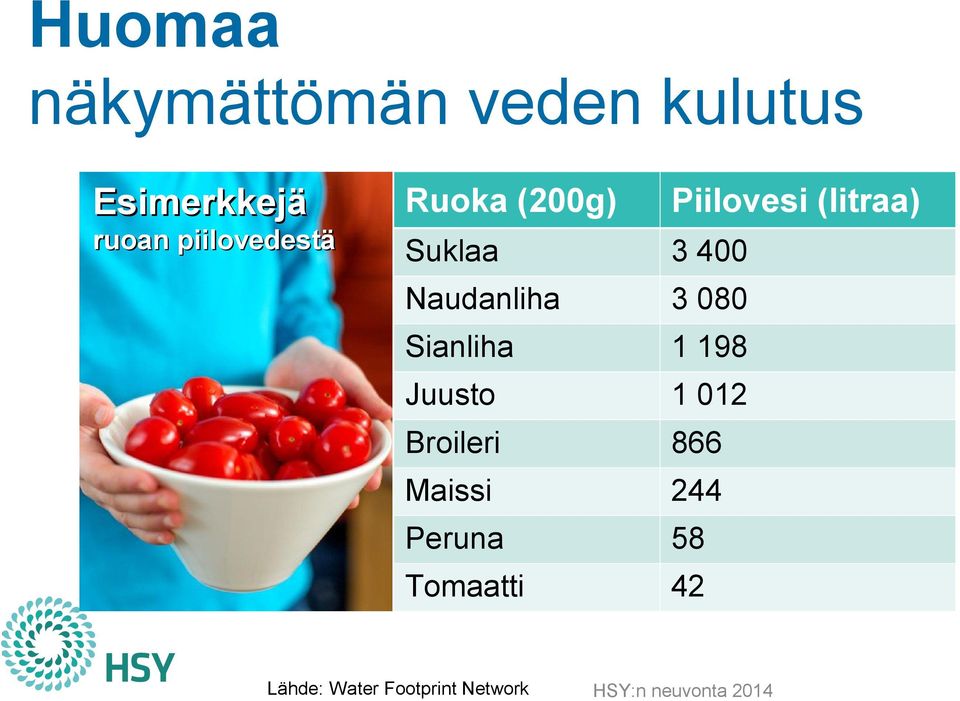 Huomaa
näkymättömän veden kulutus

Esimerkkejä
ruoan piilovedestä

| Ruoka (200g) | Piilovesi (litraa) |
|---|---|
| Suklaa | 3 400 |
| Naudanliha | 3 080 |
| Sianliha | 1 198 |
| Juusto | 1 012 |
| Broileri | 866 |
| Maissi | 244 |
| Peruna | 58 |
| Tomaatti | 42 |

HSY

Lähde: Water Footprint Network

HSY:n neuvonta 2014